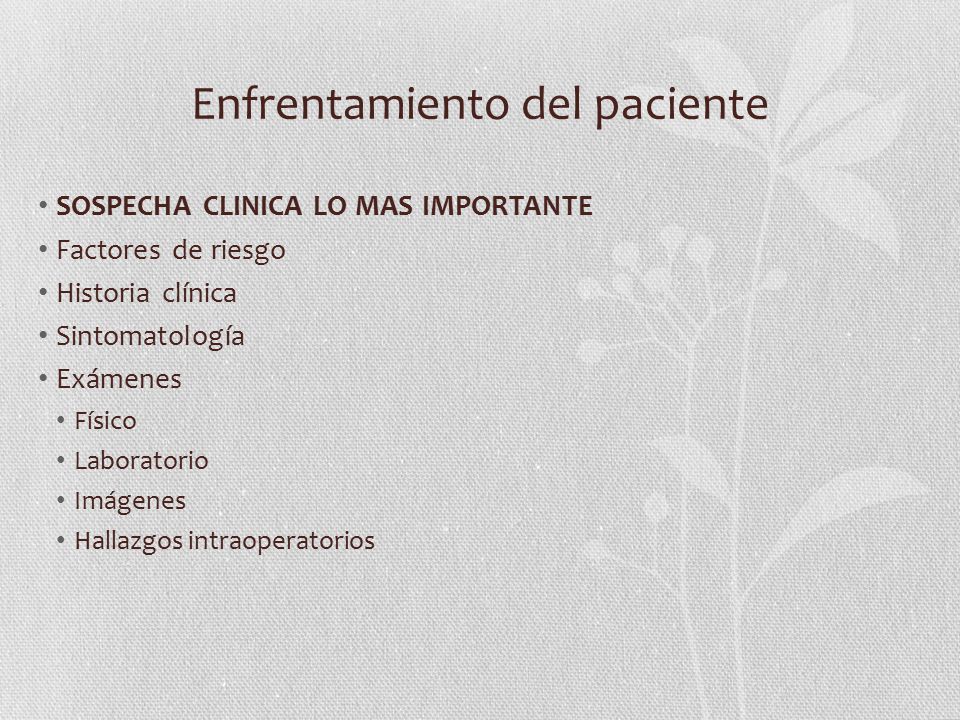 Enfrentamiento del paciente

• SOSPECHA CLINICA LO MAS IMPORTANTE
• Factores de riesgo
• Historia clínica
• Sintomatología
• Exámenes
  • Físico
  • Laboratorio
  • Imágenes
  • Hallazgos intraoperatorios